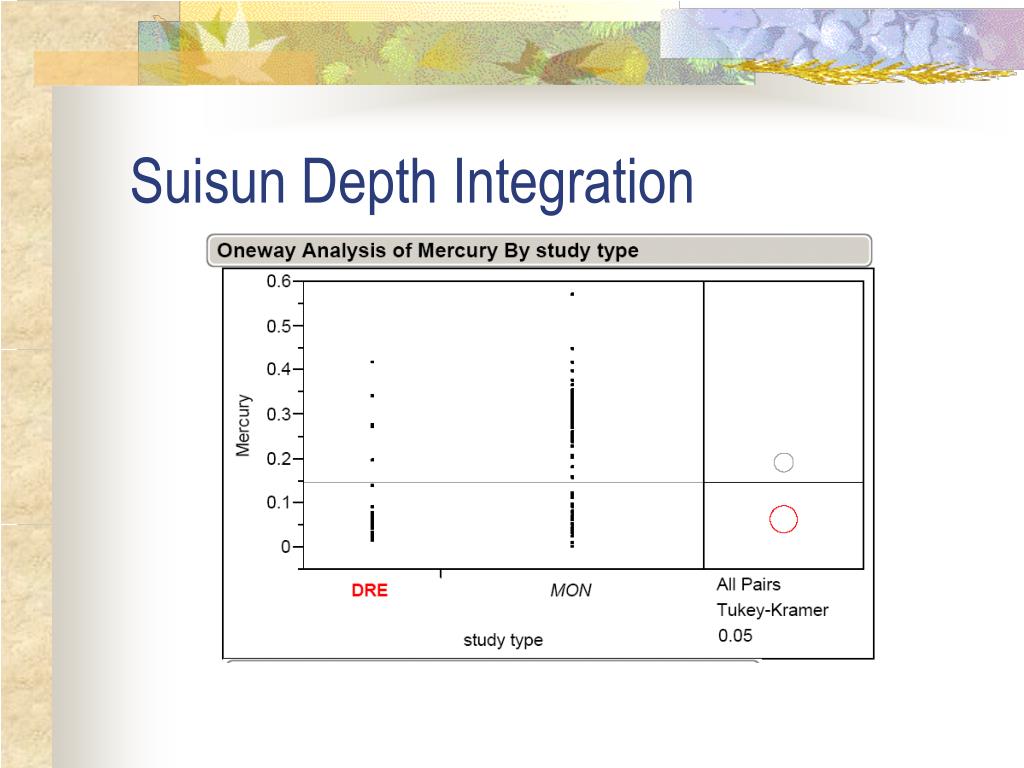 Suisun Depth Integration

Oneway Analysis of Mercury By study type

0.6
0.5
0.4
0.3
0.2
0.1
0

Mercury

DRE
MON

study type

All Pairs
Tukey-Kramer
0.05